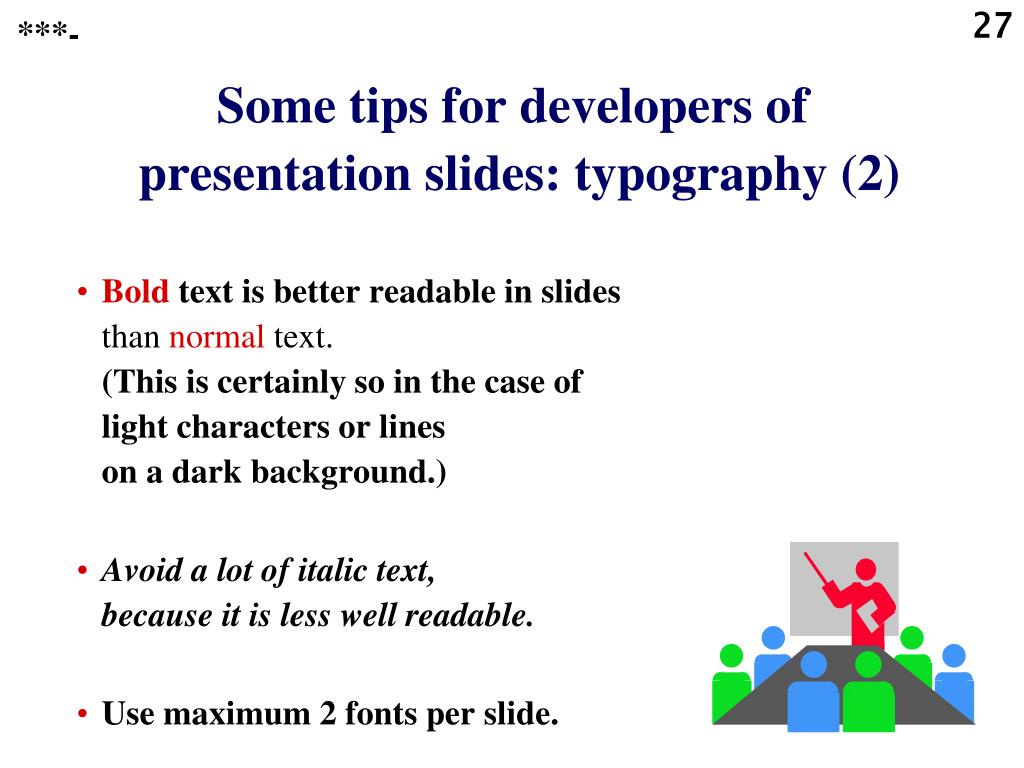 ***-

27

Some tips for developers of presentation slides: typography (2)

• Bold text is better readable in slides than normal text.
(This is certainly so in the case of light characters or lines on a dark background.)

• Avoid a lot of italic text, because it is less well readable.

• Use maximum 2 fonts per slide.